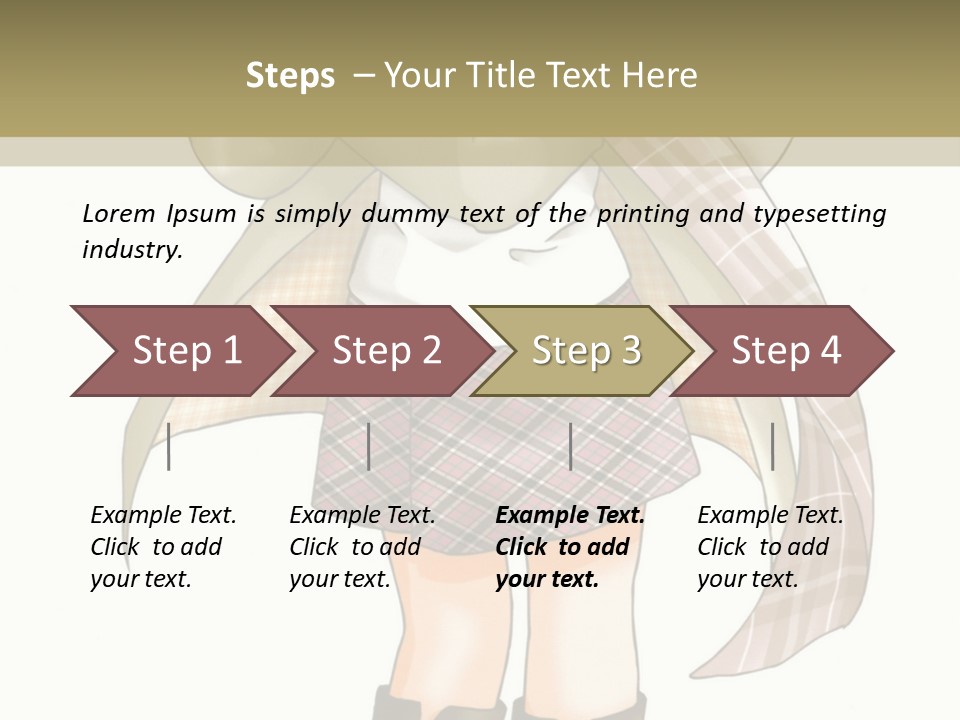 Steps – Your Title Text Here

Lorem Ipsum is simply dummy text of the printing and typesetting industry.

Step 1

Step 2

Step 3

Step 4

Example Text. Click to add your text.

Example Text. Click to add your text.

Example Text. Click to add your text.

Example Text. Click to add your text.